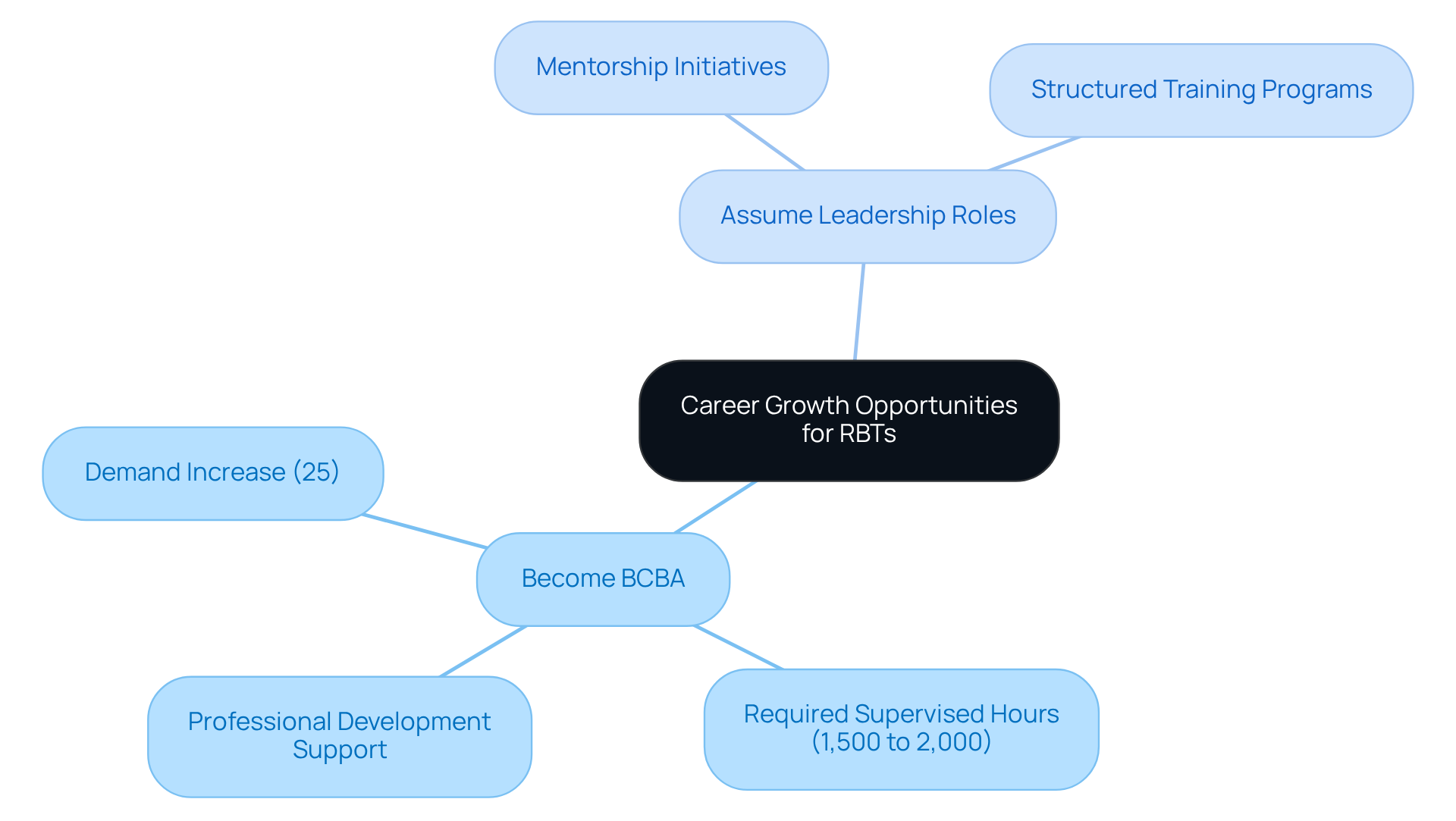 Mentorship Initiatives

Structured Training Programs

Assume Leadership Roles

Career Growth Opportunities for RBTs

Demand Increase (25)

Become BCBA

Professional Development Support

Required Supervised Hours (1,500 to 2,000)